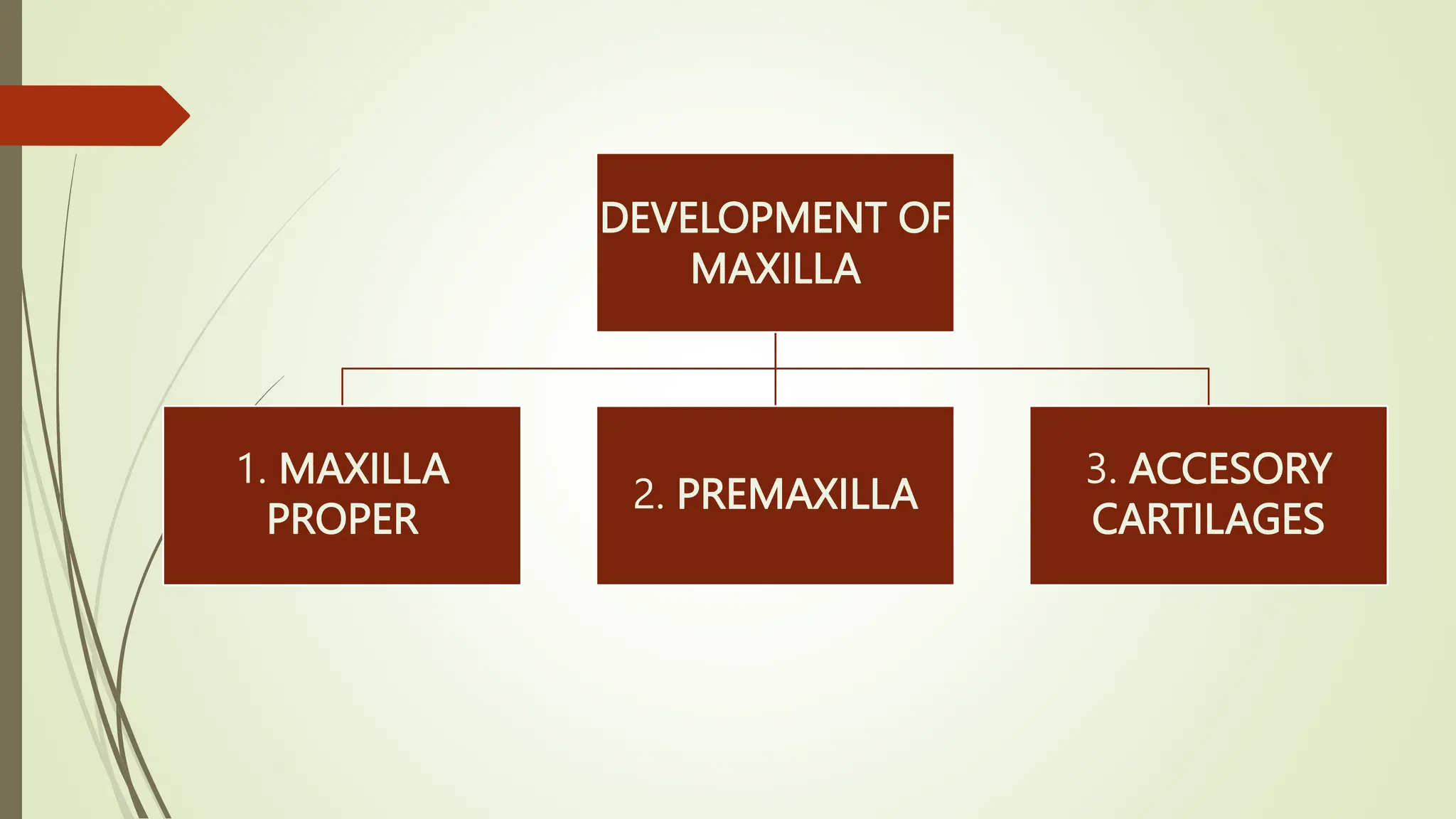 DEVELOPMENT OF MAXILLA

1. MAXILLA PROPER

2. PREMAXILLA

3. ACCESORY CARTILAGES